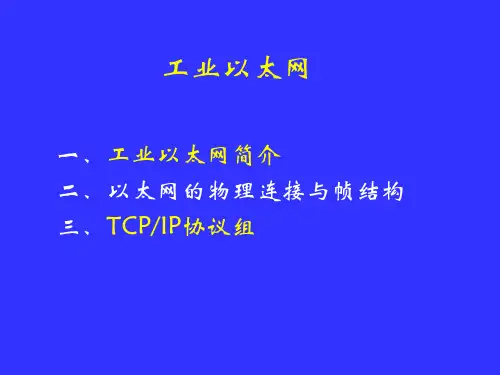 工业以太网

一、工业以太网简介
二、以太网的物理连接与帧结构
三、TCP/IP协议组